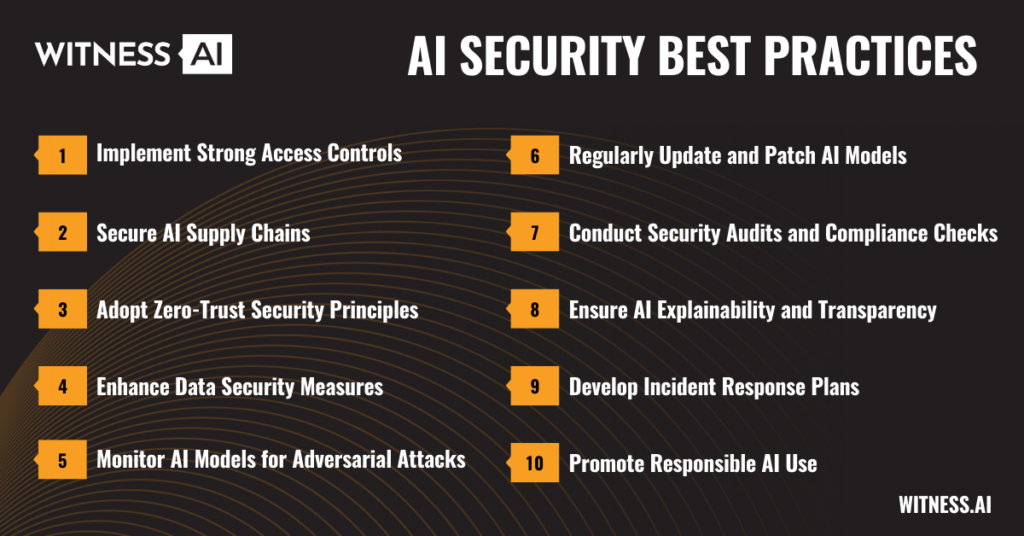 WITNESS AI

AI SECURITY BEST PRACTICES

1 Implement Strong Access Controls

2 Secure AI Supply Chains

3 Adopt Zero-Trust Security Principles

4 Enhance Data Security Measures

5 Monitor AI Models for Adversarial Attacks

6 Regularly Update and Patch AI Models

7 Conduct Security Audits and Compliance Checks

8 Ensure AI Explainability and Transparency

9 Develop Incident Response Plans

10 Promote Responsible AI Use

WITNESS.AI